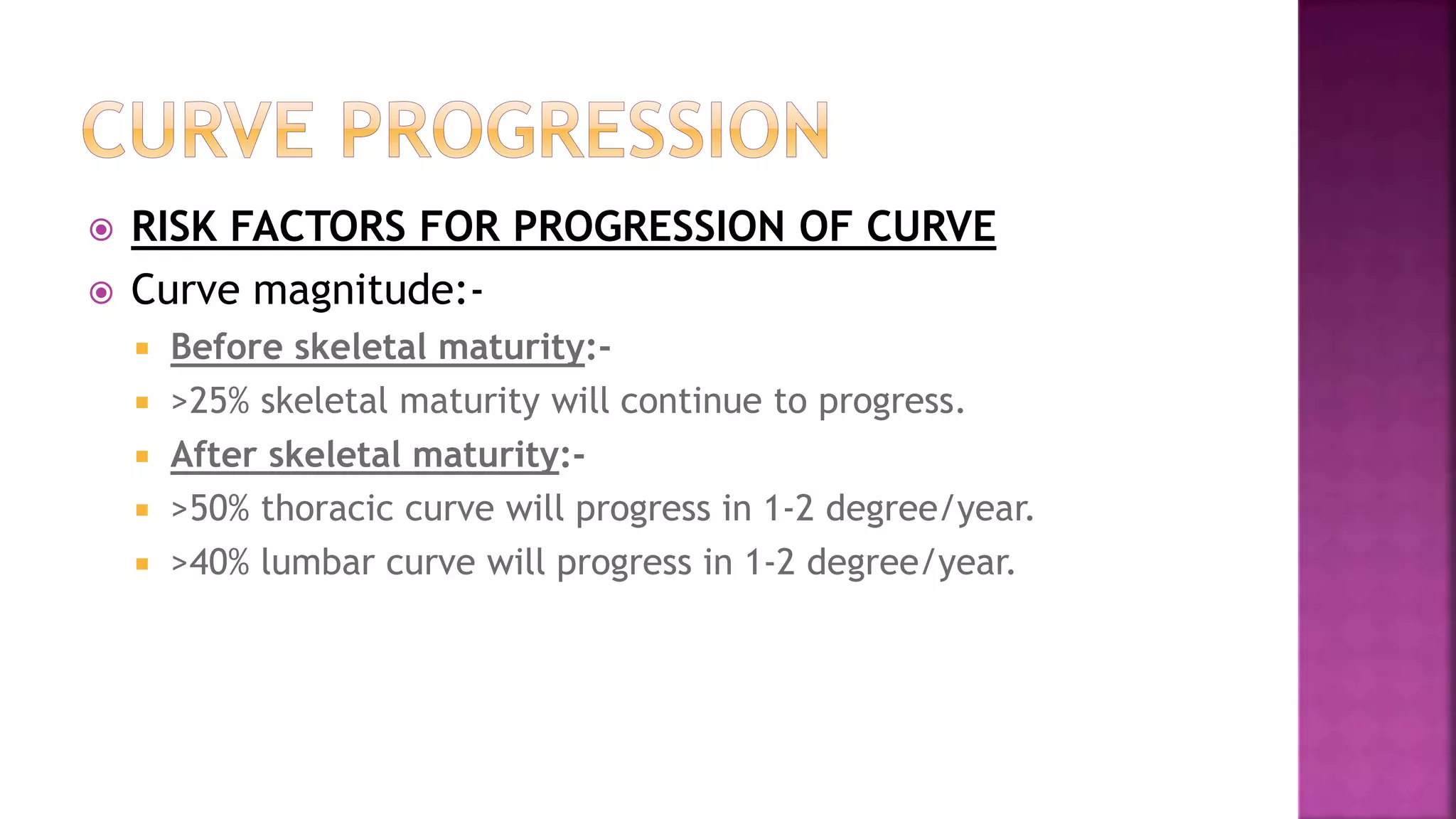 CURVE PROGRESSION

RISK FACTORS FOR PROGRESSION OF CURVE

Curve magnitude:-

Before skeletal maturity:-

>25% skeletal maturity will continue to progress.

After skeletal maturity:-

>50% thoracic curve will progress in 1-2 degree/year.

>40% lumbar curve will progress in 1-2 degree/year.